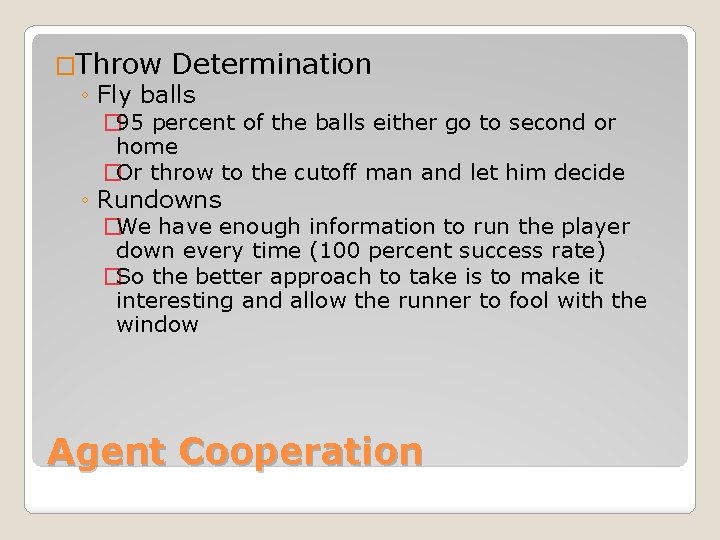 Throw Determination
◦ Fly balls
95 percent of the balls either go to second or home
Or throw to the cutoff man and let him decide
◦ Rundowns
We have enough information to run the player down every time (100 percent success rate)
So the better approach to take is to make it interesting and allow the runner to fool with the window

Agent Cooperation